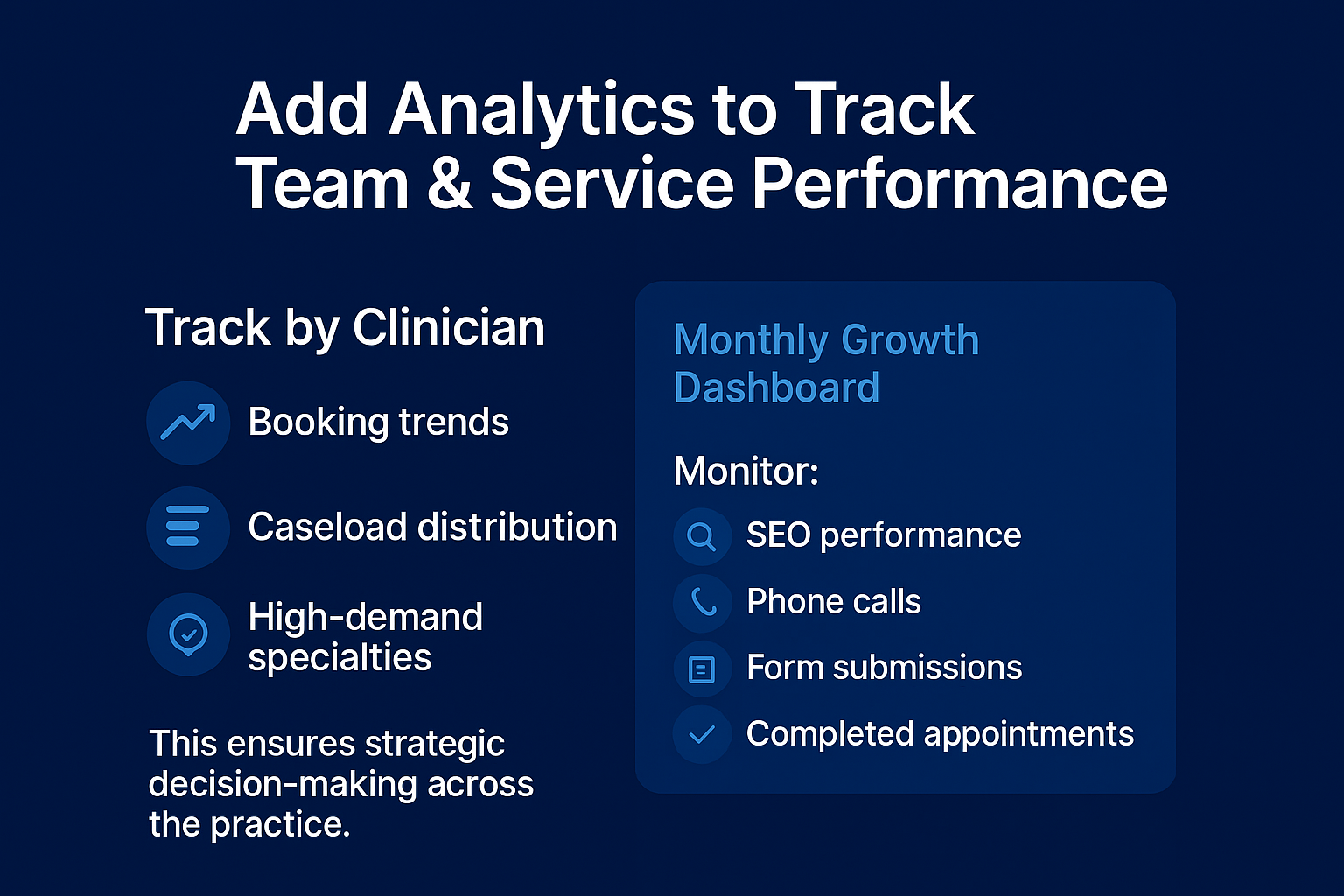 Add Analytics to Track Team & Service Performance

Track by Clinician

Booking trends

Caseload distribution

High-demand specialties

This ensures strategic decision-making across the practice.

Monthly Growth Dashboard

Monitor:

SEO performance

Phone calls

Form submissions

Completed appointments